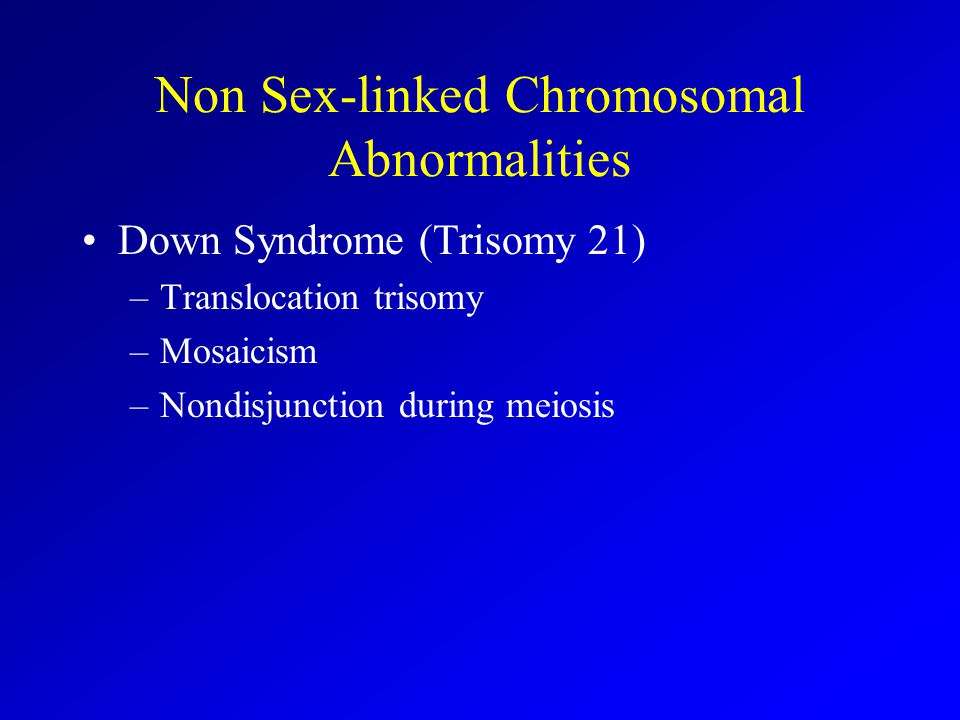 Non Sex-linked Chromosomal Abnormalities

• Down Syndrome (Trisomy 21)
– Translocation trisomy
– Mosaicism
– Nondisjunction during meiosis